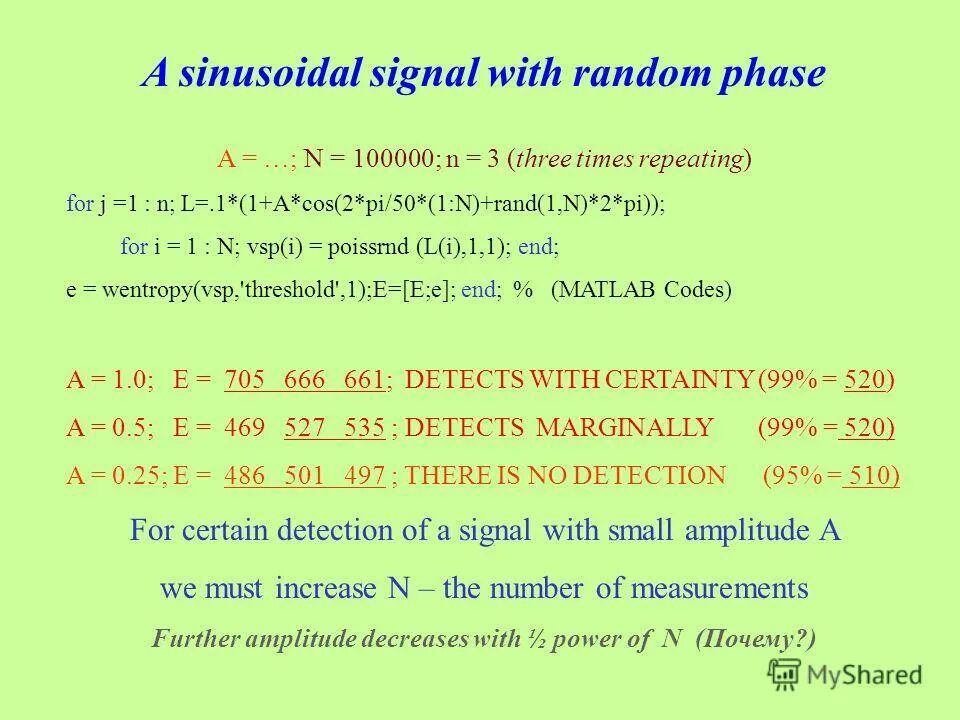 A sinusoidal signal with random phase

A = …; N = 100000; n = 3 (three times repeating)

for j =1 : n; L=.1*(1+A*cos(2*pi/50*(1:N)+rand(1,N)*2*pi));

for i = 1 : N; vsp(i) = poissrnd (L(i),1,1); end;

e = wentropy(vsp,'threshold',1);E=[E;e]; end; % (MATLAB Codes)

A = 1.0; E = 705 666 661; DETECTS WITH CERTAINTY (99% = 520)

A = 0.5; E = 469 527 535 ; DETECTS MARGINALLY (99% = 520)

A = 0.25; E = 486 501 497 ; THERE IS NO DETECTION (95% = 510)

For certain detection of a signal with small amplitude A

we must increase N – the number of measurements

Further amplitude decreases with ½ power of N (Почему?)

MyShared